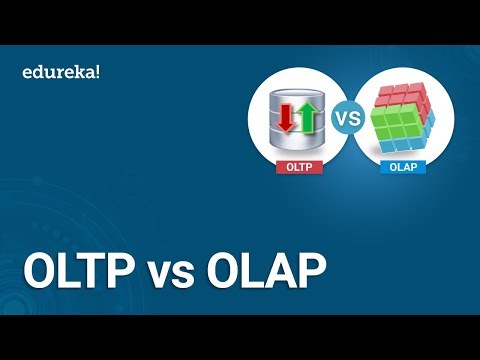 edureka!

VS

OLTP

OLAP

OLTP vs OLAP